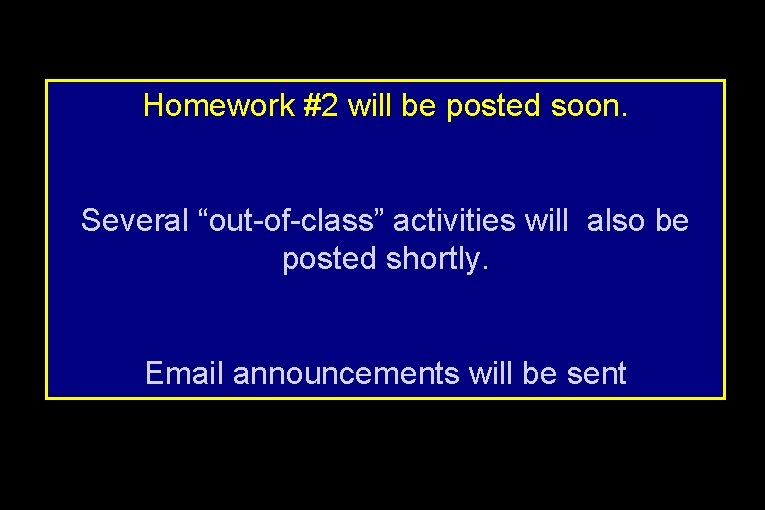 Homework #2 will be posted soon.

Several “out-of-class” activities will also be posted shortly.

Email announcements will be sent